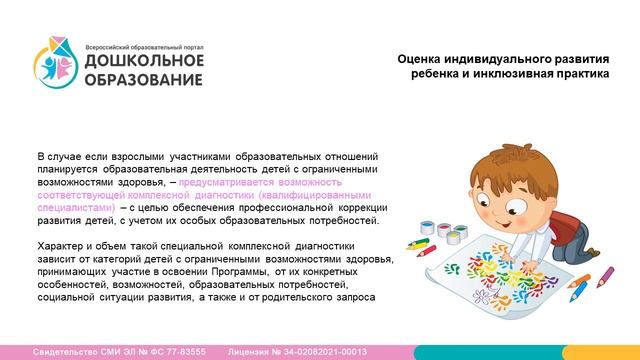 Всероссийский образовательный портал
ДОШКОЛЬНОЕ ОБРАЗОВАНИЕ

Оценка индивидуального развития ребенка и инклюзивная практика

В случае если взрослыми участниками образовательных отношений планируется образовательная деятельность детей с ограниченными возможностями здоровья, – предусматривается возможность соответствующей комплексной диагностики (квалифицированными специалистами) – с целью обеспечения профессиональной коррекции развития детей, с учетом их особых образовательных потребностей.

Характер и объем такой специальной комплексной диагностики зависит от категорий детей с ограниченными возможностями здоровья, принимающих участие в освоении Программы, от их конкретных особенностей, возможностей, образовательных потребностей, социальной ситуации развития, а также и от родительского запроса

Свидетельство СМИ ЭЛ № ФС 77-83555 Лицензия № 34-02082021-00013